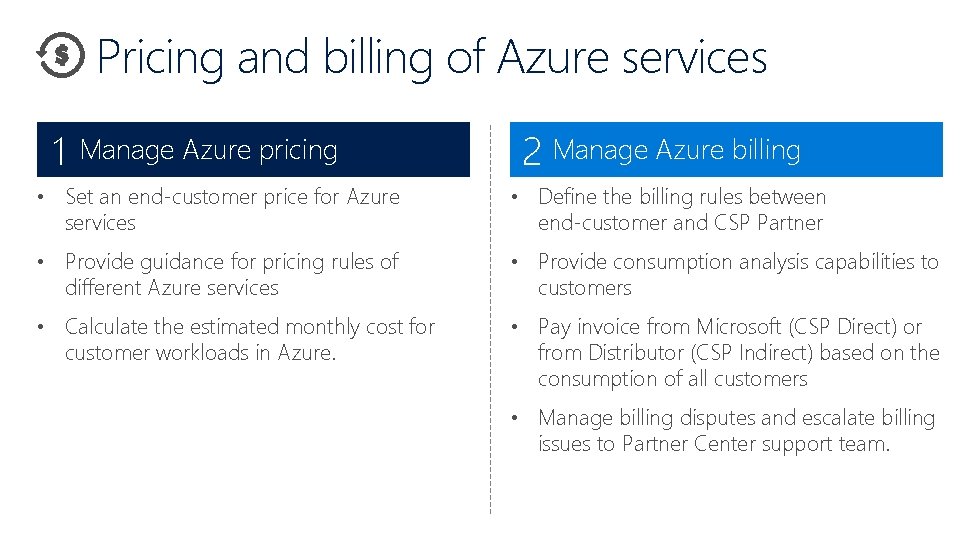 Pricing and billing of Azure services

1 Manage Azure pricing

• Set an end-customer price for Azure services

• Provide guidance for pricing rules of different Azure services

• Calculate the estimated monthly cost for customer workloads in Azure.

2 Manage Azure billing

• Define the billing rules between end-customer and CSP Partner

• Provide consumption analysis capabilities to customers

• Pay invoice from Microsoft (CSP Direct) or from Distributor (CSP Indirect) based on the consumption of all customers

• Manage billing disputes and escalate billing issues to Partner Center support team.